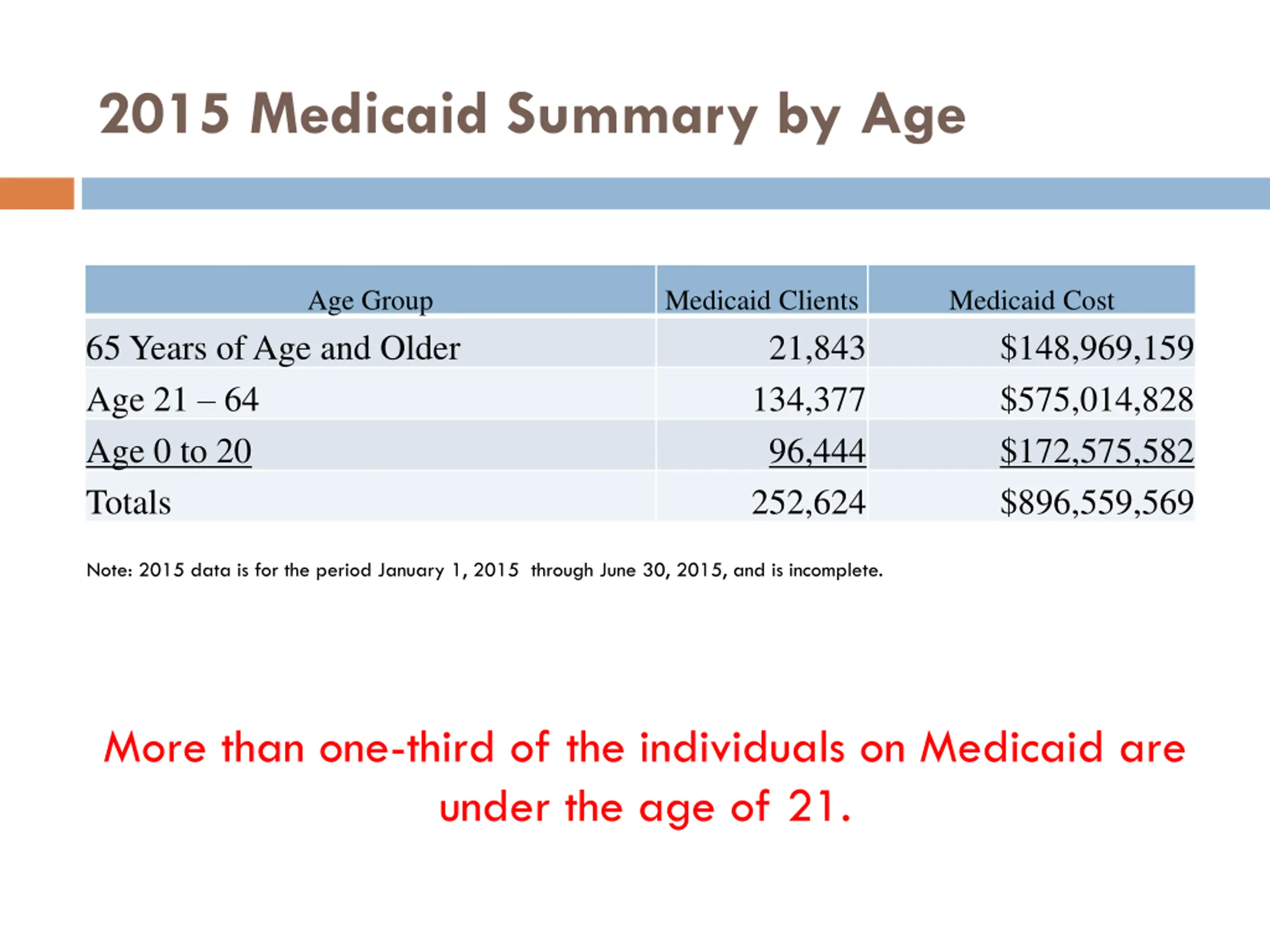 2015 Medicaid Summary by Age

| Age Group | Medicaid Clients | Medicaid Cost |
|---|---|---|
| 65 Years of Age and Older | 21,843 | \$148,969,159 |
| Age 21 – 64 | 134,377 | \$575,014,828 |
| Age 0 to 20 | 96,444 | \$172,575,582 |
| Totals | 252,624 | \$896,559,569 |

Note: 2015 data is for the period January 1, 2015 through June 30, 2015, and is incomplete.

More than one-third of the individuals on Medicaid are under the age of 21.